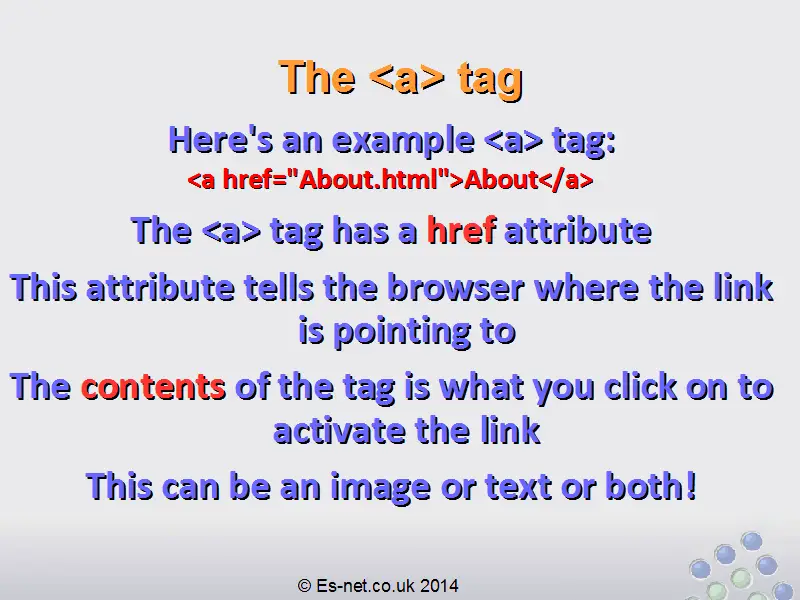 The <a> tag

Here's an example <a> tag:
<a href="About.html">About</a>

The <a> tag has a href attribute

This attribute tells the browser where the link is pointing to

The contents of the tag is what you click on to activate the link

This can be an image or text or both!

© Es-net.co.uk 2014